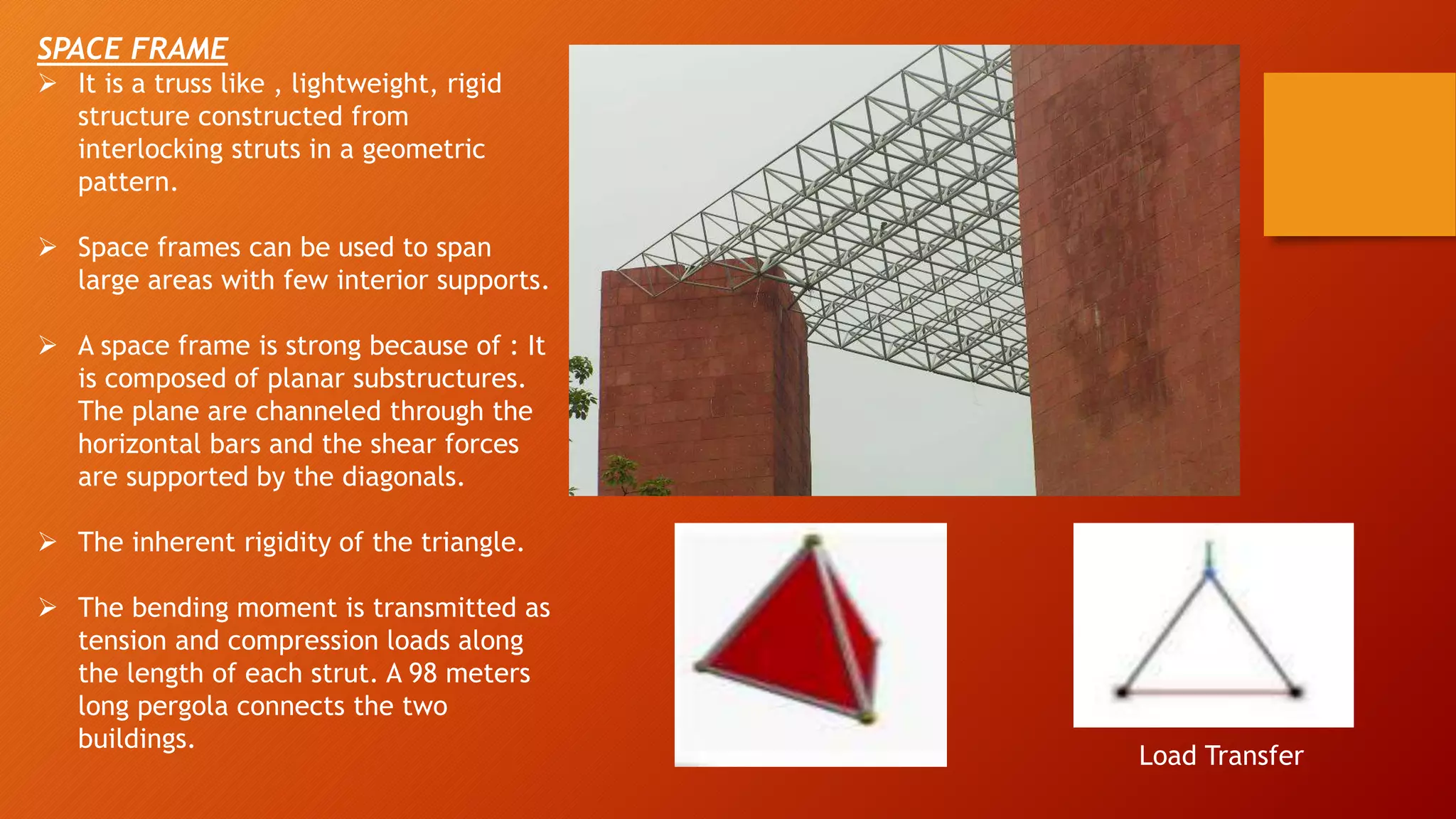 SPACE FRAME

➢ It is a truss like , lightweight, rigid structure constructed from interlocking struts in a geometric pattern.

➢ Space frames can be used to span large areas with few interior supports.

➢ A space frame is strong because of : It is composed of planar substructures. The plane are channeled through the horizontal bars and the shear forces are supported by the diagonals.

➢ The inherent rigidity of the triangle.

➢ The bending moment is transmitted as tension and compression loads along the length of each strut. A 98 meters long pergola connects the two buildings.

Load Transfer